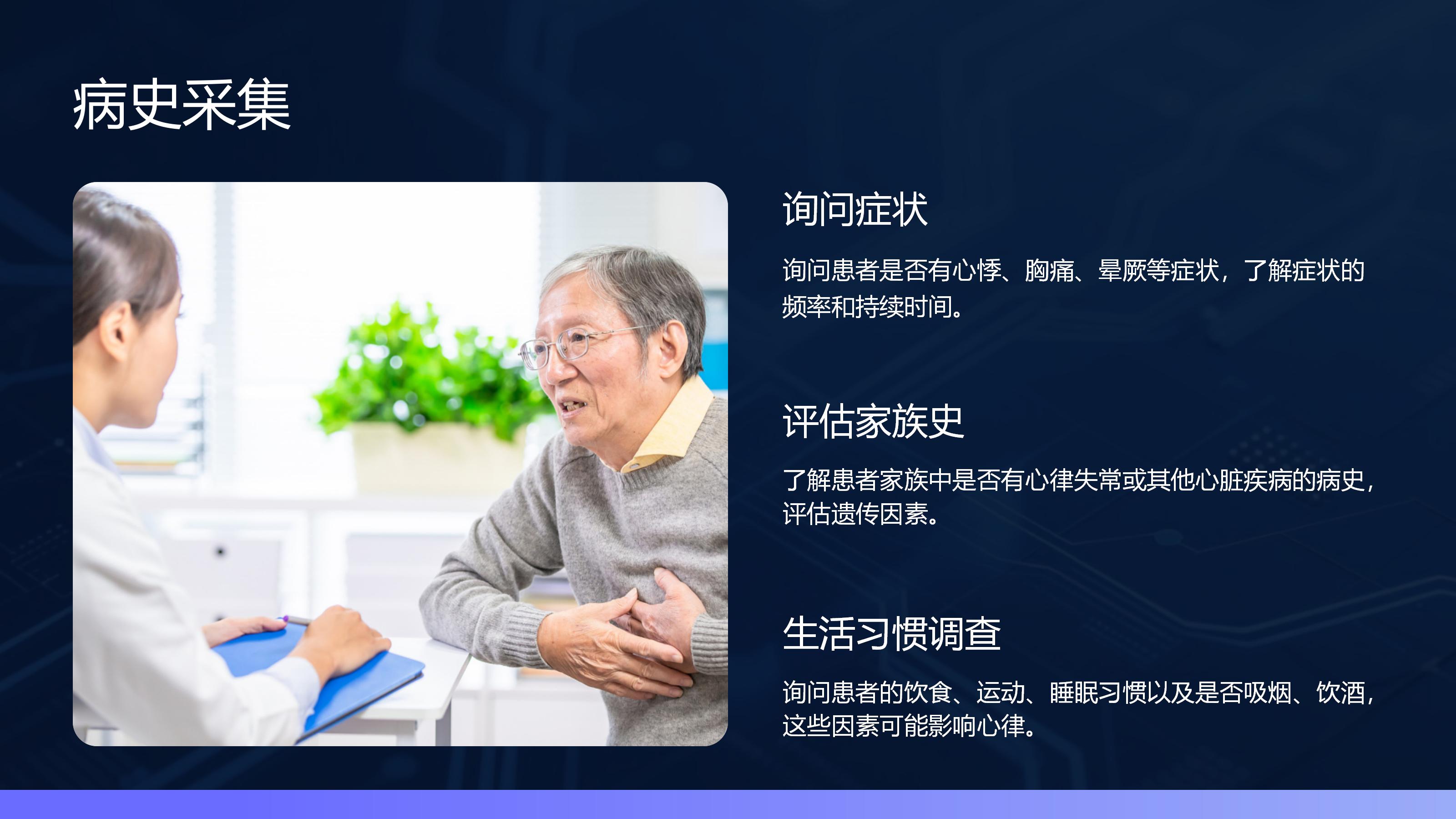 病史采集

询问症状

询问患者是否有心悸、胸痛、晕厥等症状，了解症状的频率和持续时间。

评估家族史

了解患者家族中是否有心律失常或其他心脏疾病的病史，评估遗传因素。

生活习惯调查

询问患者的饮食、运动、睡眠习惯以及是否吸烟、饮酒，这些因素可能影响心律。